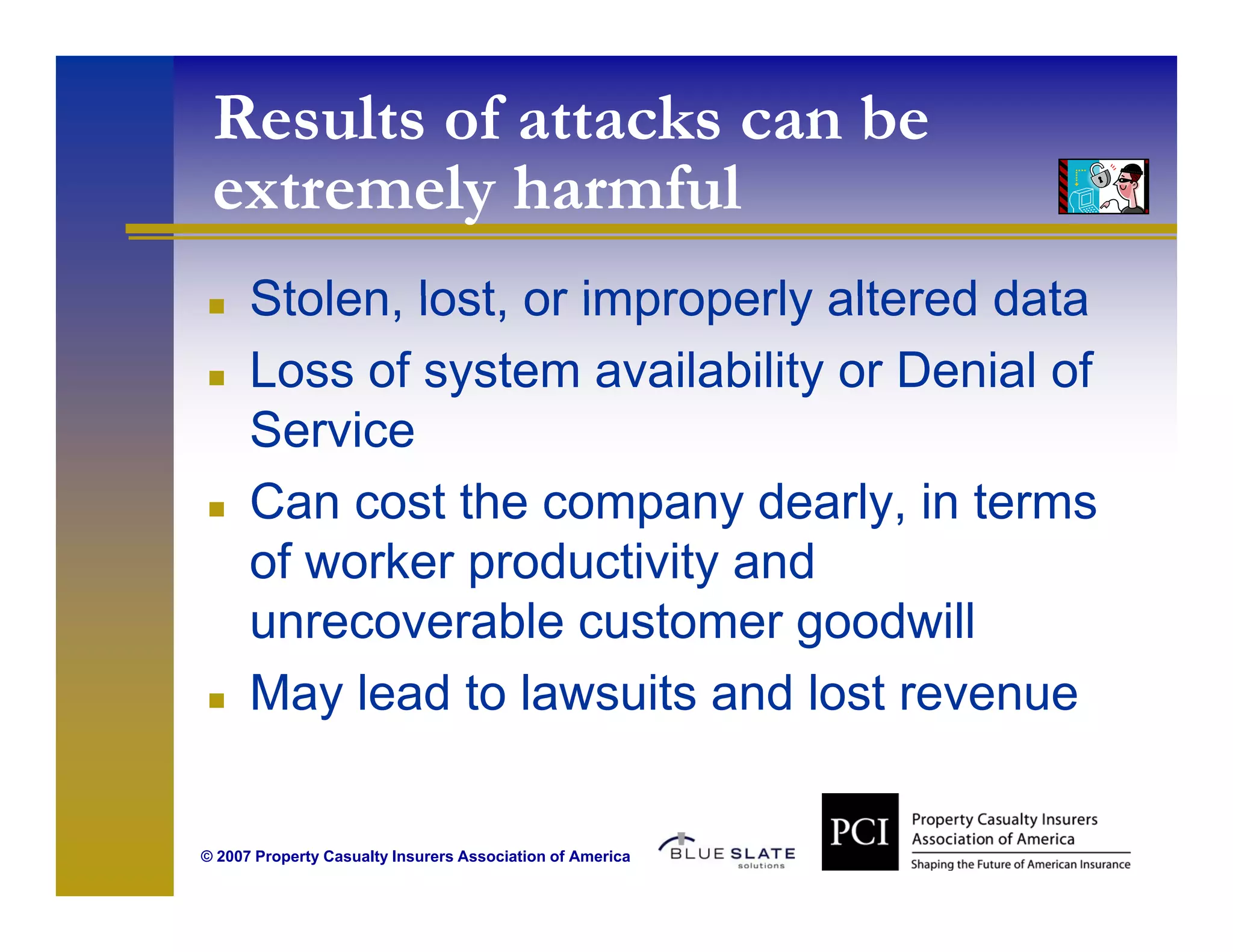 Results of attacks can be extremely harmful

- Stolen, lost, or improperly altered data
- Loss of system availability or Denial of Service
- Can cost the company dearly, in terms of worker productivity and unrecoverable customer goodwill
- May lead to lawsuits and lost revenue

© 2007 Property Casualty Insurers Association of America

BLUE SLATE solutions

PCI Property Casualty Insurers Association of America
Shaping the Future of American Insurance